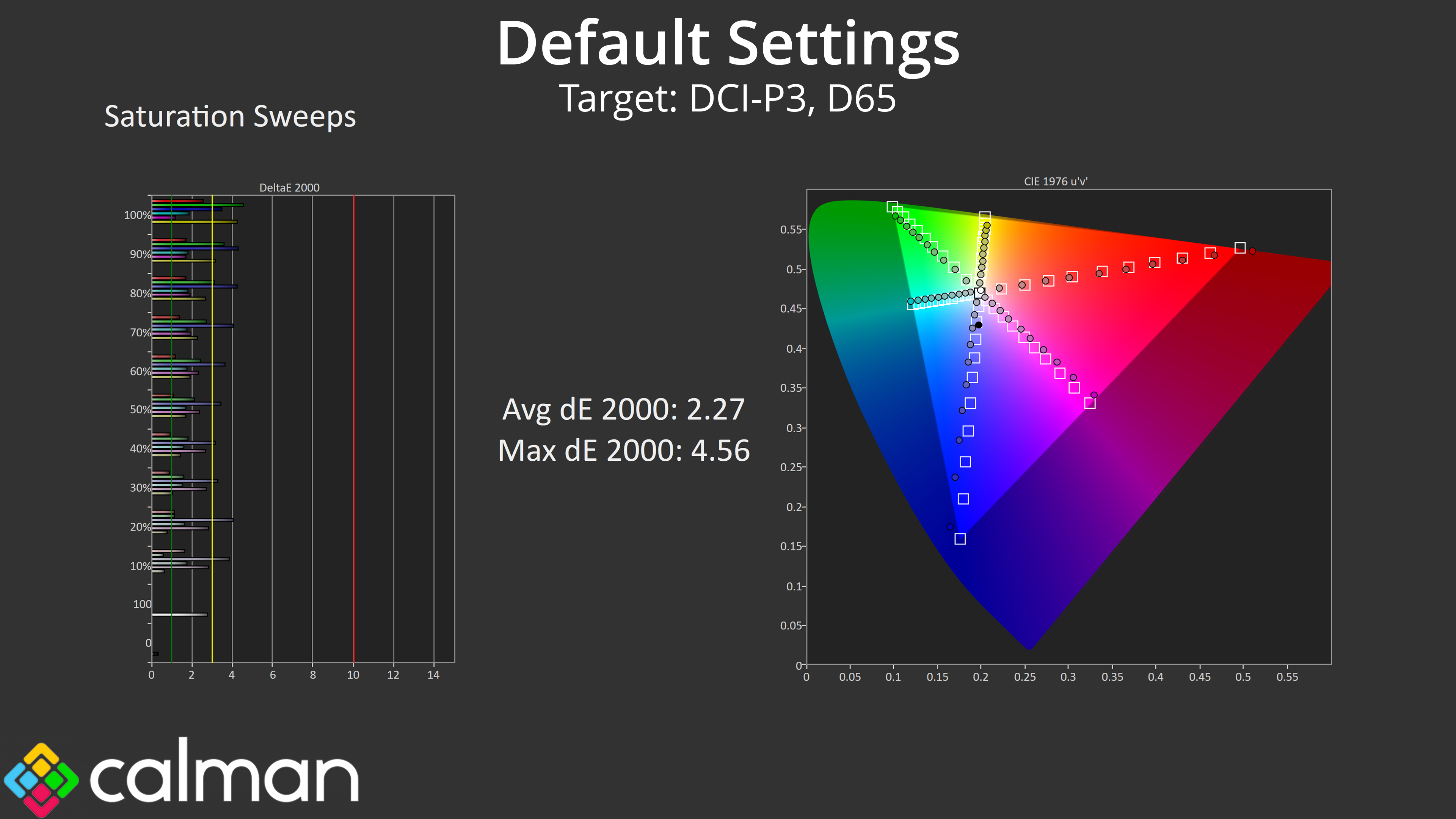 Default Settings
Target: DCI-P3, D65

Saturation Sweeps

DeltaE 2000

100%
90%
80%
70%
60%
50%
40%
30%
20%
10%
100
0

0 2 4 6 8 10 12 14

Avg dE 2000: 2.27
Max dE 2000: 4.56

CIE 1976 u'v'

0.55
0.5
0.45
0.4
0.35
0.3
0.25
0.2
0.15
0.1
0.05
0

0 0.05 0.1 0.15 0.2 0.25 0.3 0.35 0.4 0.45 0.5 0.55

calman